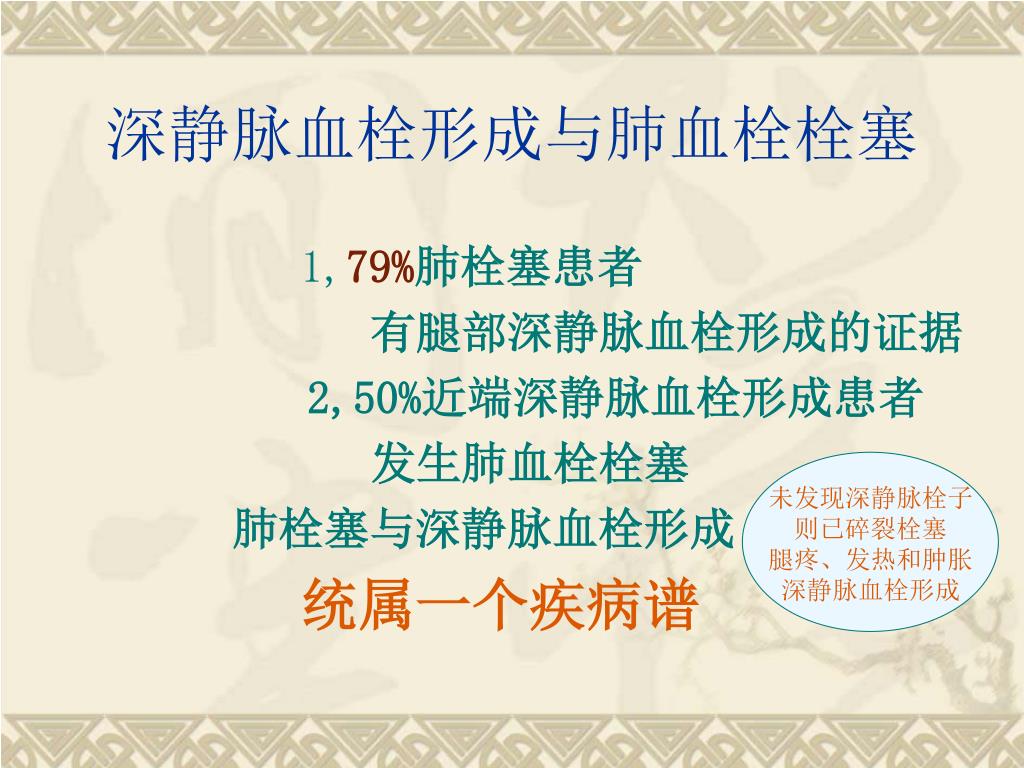 深静脉血栓形成与肺血栓栓塞

1, 79%肺栓塞患者
有腿部深静脉血栓形成的证据
2, 50%近端深静脉血栓形成患者
发生肺血栓栓塞
肺栓塞与深静脉血栓形成
统属一个疾病谱

未发现深静脉栓子
则已碎裂栓塞
腿疼、发热和肿胀
深静脉血栓形成